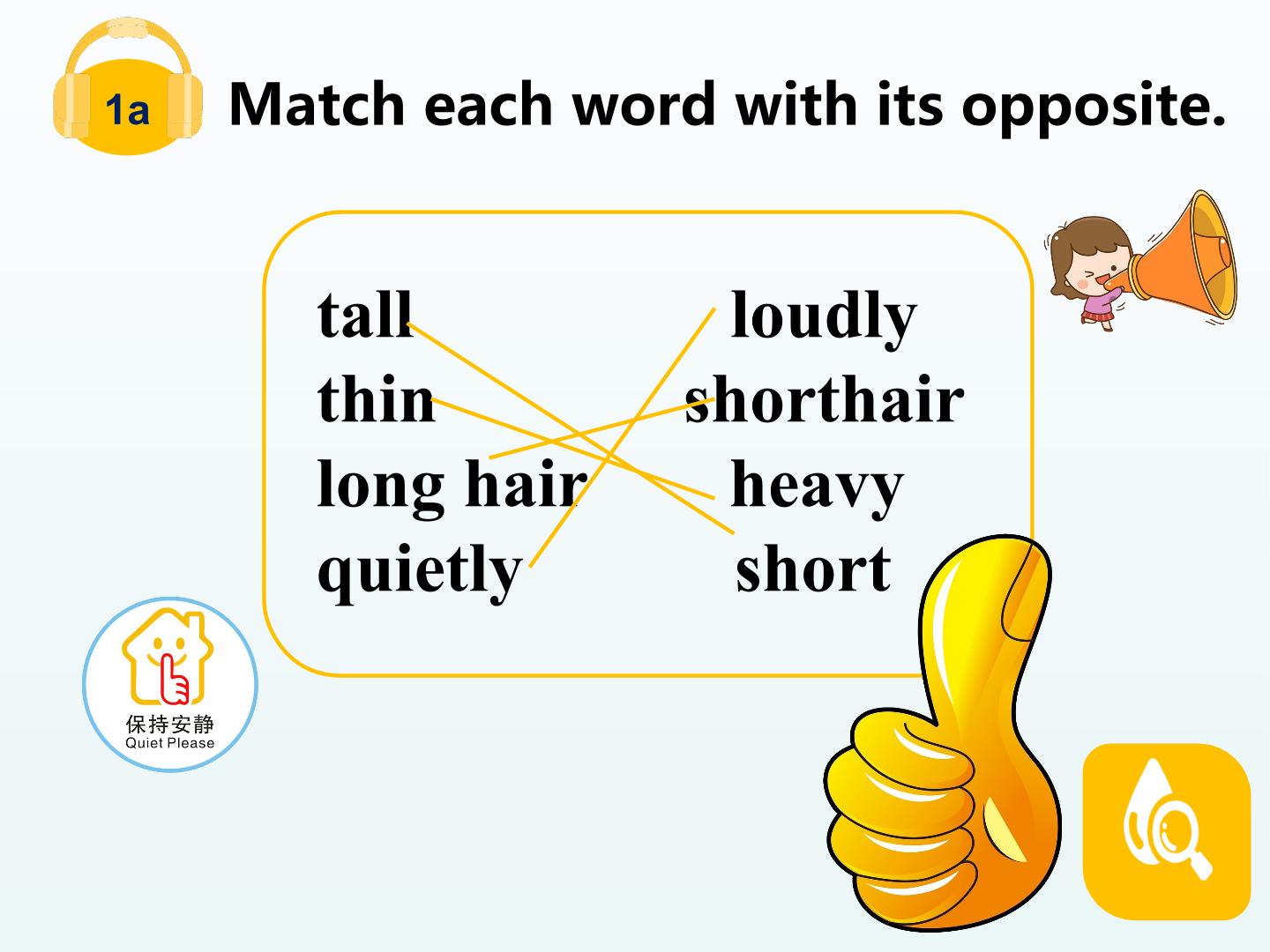 1a Match each word with its opposite.

tall
thin
long hair
quietly

loudly
shorthair
heavy
short

保持安静
Quiet Please